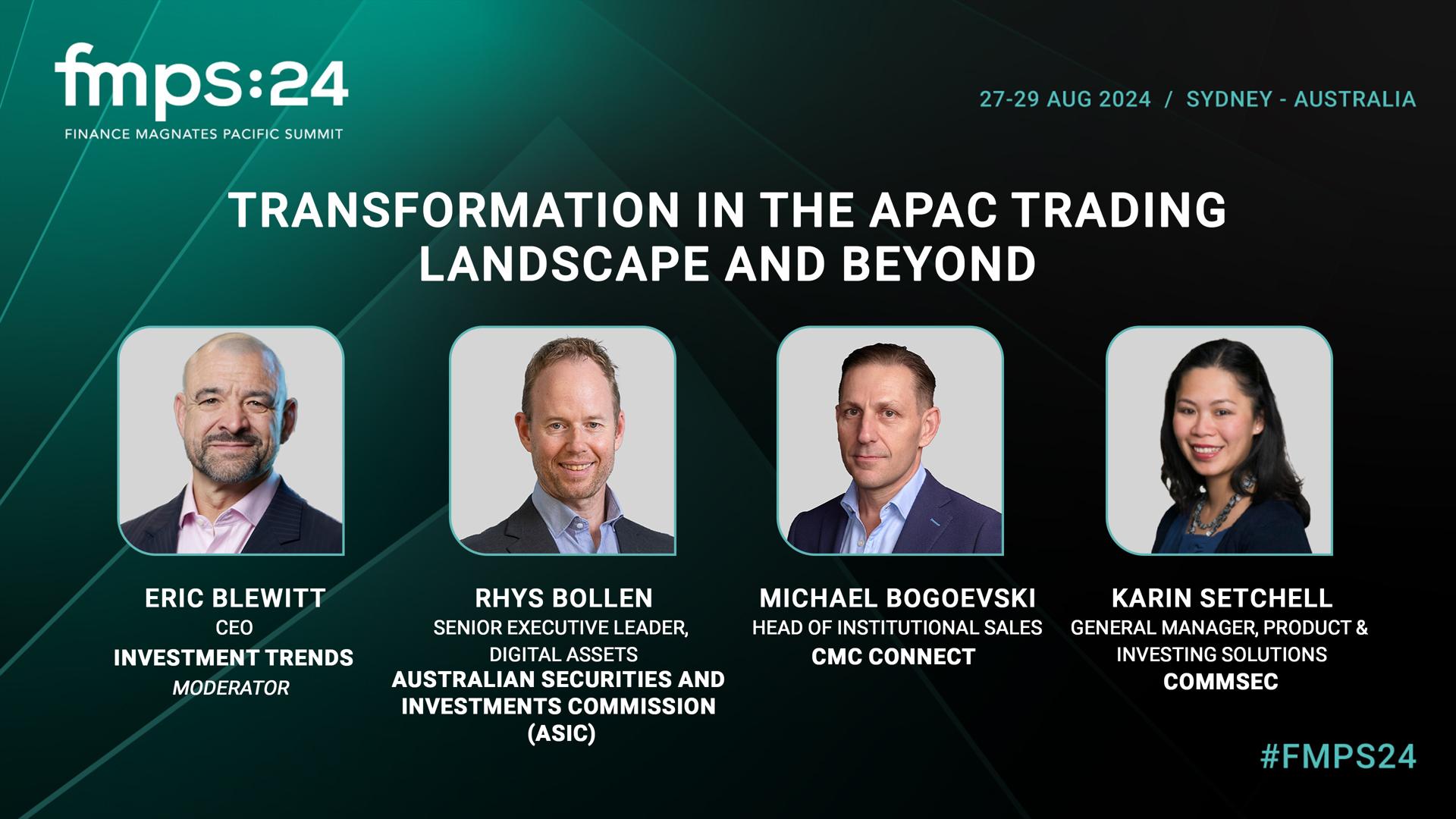 fmps:24
FINANCE MAGNATES PACIFIC SUMMIT

27-29 AUG 2024 / SYDNEY - AUSTRALIA

TRANSFORMATION IN THE APAC TRADING LANDSCAPE AND BEYOND

ERIC BLEWITT
CEO
INVESTMENT TRENDS
MODERATOR

RHYS BOLLEN
SENIOR EXECUTIVE LEADER, DIGITAL ASSETS
AUSTRALIAN SECURITIES AND INVESTMENTS COMMISSION (ASIC)

MICHAEL BOGOEVSKI
HEAD OF INSTITUTIONAL SALES
CMC CONNECT

KARIN SETCHELL
GENERAL MANAGER, PRODUCT & INVESTING SOLUTIONS
COMMSEC

#FMPS24